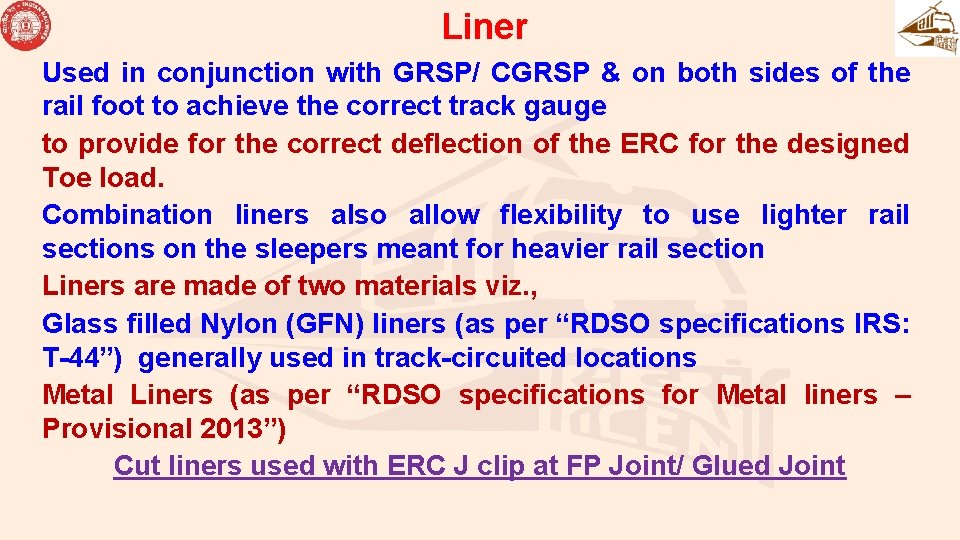 Liner

Used in conjunction with GRSP/ CGRSP & on both sides of the rail foot to achieve the correct track gauge

to provide for the correct deflection of the ERC for the designed Toe load.

Combination liners also allow flexibility to use lighter rail sections on the sleepers meant for heavier rail section

Liners are made of two materials viz.,

Glass filled Nylon (GFN) liners (as per “RDSO specifications IRS: T-44”) generally used in track-circuited locations

Metal Liners (as per “RDSO specifications for Metal liners – Provisional 2013”)

Cut liners used with ERC J clip at FP Joint/ Glued Joint